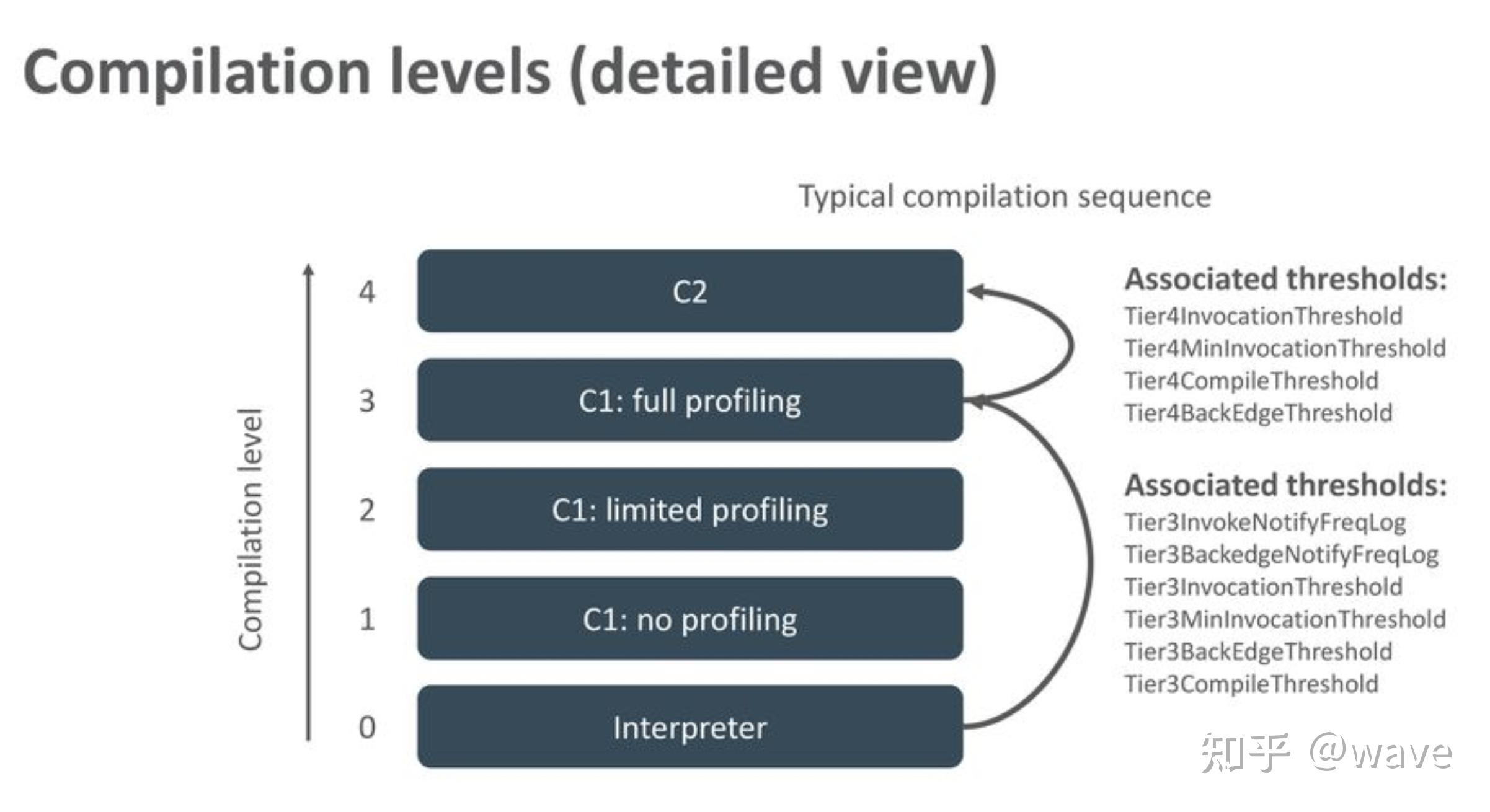 Compilation levels (detailed view)

Typical compilation sequence

Compilation level

4
C2

3
C1: full profiling

2
C1: limited profiling

1
C1: no profiling

0
Interpreter

Associated thresholds:
Tier4InvocationThreshold
Tier4MinInvocationThreshold
Tier4CompileThreshold
Tier4BackEdgeThreshold

Associated thresholds:
Tier3InvokeNotifyFreqLog
Tier3BackedgeNotifyFreqLog
Tier3InvocationThreshold
Tier3MinInvocationThreshold
Tier3BackEdgeThreshold
Tier3CompileThreshold

知乎 @wave